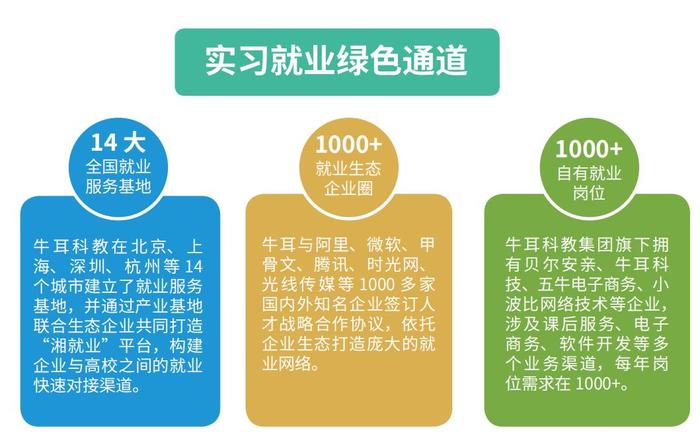 实习就业绿色通道

14 大
全国就业
服务基地

牛耳科教在北京、上海、深圳、杭州等 14 个城市建立了就业服务基地，并通过产业基地联合生态企业共同打造“湘就业”平台，构建企业与高校之间的就业快速对接渠道。

1000+
就业生态
企业圈

牛耳与阿里、微软、甲骨文、腾讯、时光网、光线传媒等 1000 多家国内外知名企业签订人才战略合作协议，依托企业生态打造庞大的就业网络。

1000+
自有就业
岗位

牛耳科教集团旗下拥有贝尔安亲、牛耳科技、五牛电子商务、小波比网络技术等企业，涉及课后服务、电子商务、软件开发等多个业务渠道，每年岗位需求在 1000+。